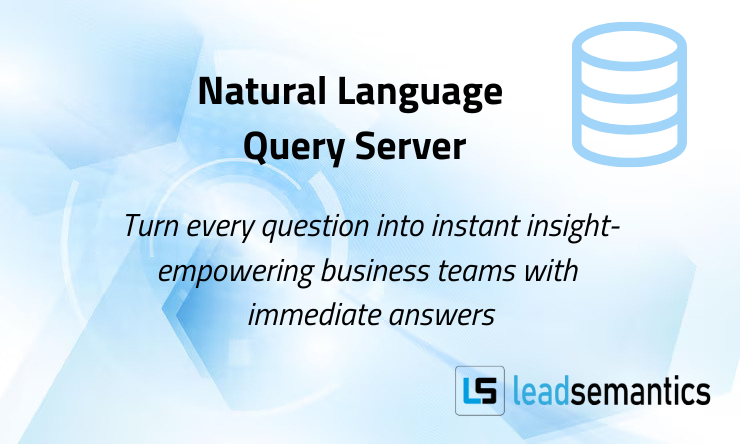 Natural Language Query Server

Turn every question into instant insight-empowering business teams with immediate answers

LS leadsemantics